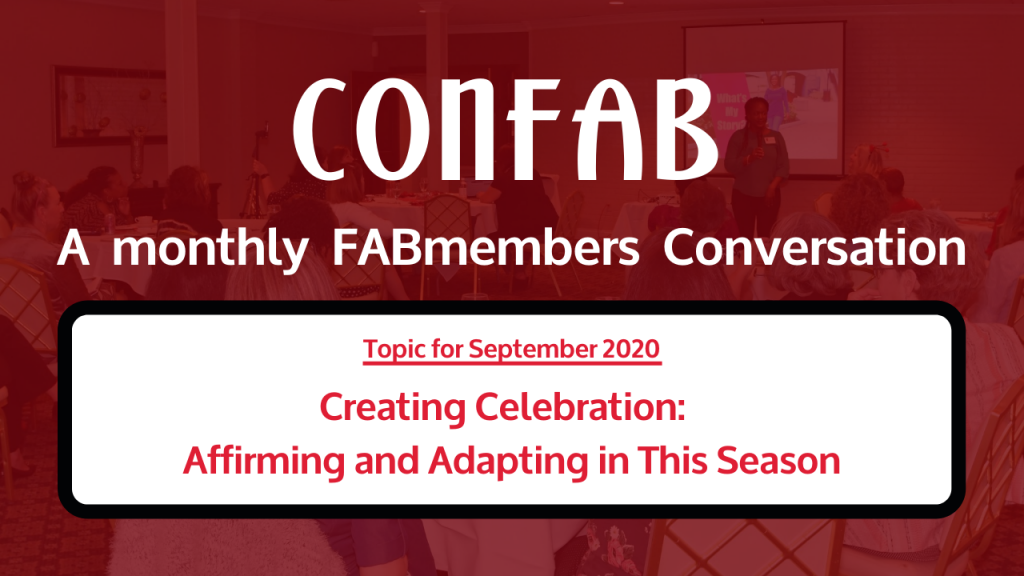 CONFAB

A monthly FABmembers Conversation

Topic for September 2020

Creating Celebration:
Affirming and Adapting in This Season